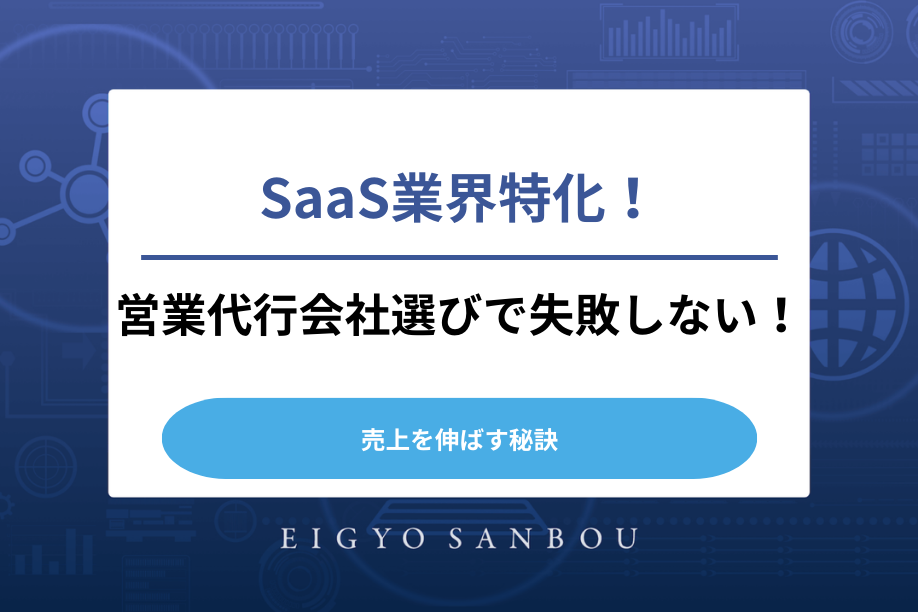 SaaS業界特化！

営業代行会社選びで失敗しない！

売上を伸ばす秘訣

EIGYO SANBOU